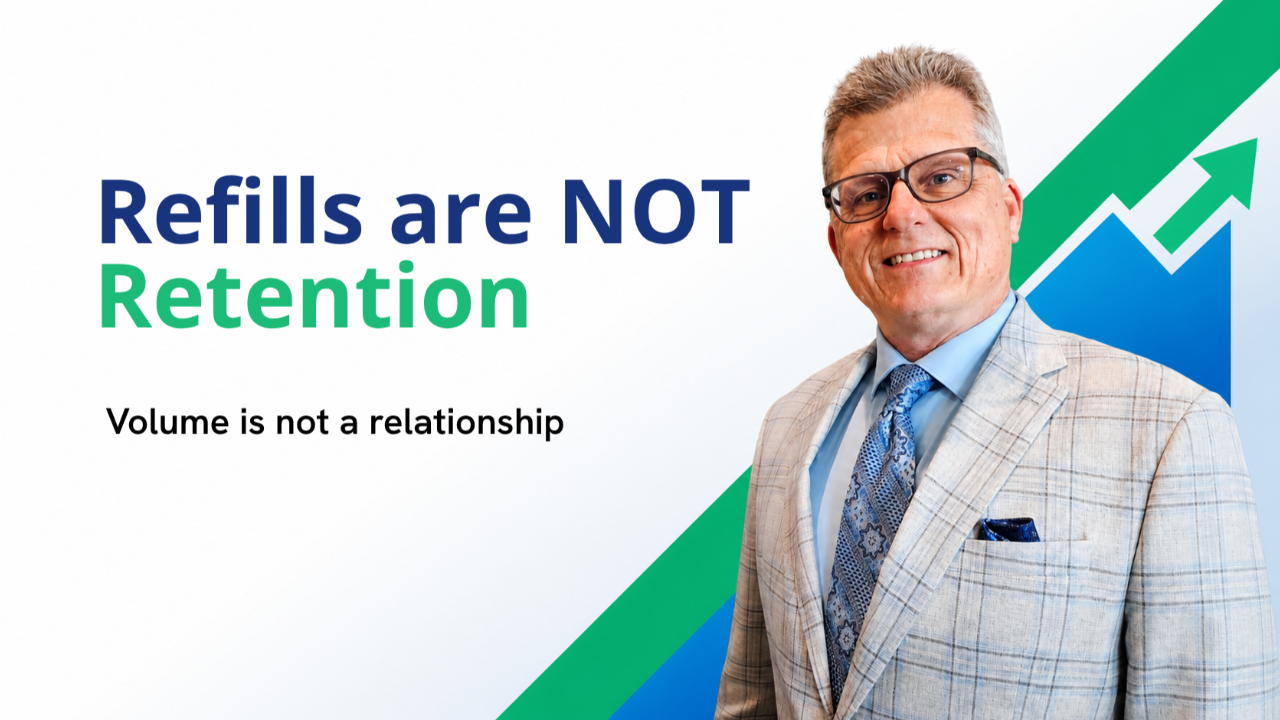 Refills are NOT Retention

Volume is not a relationship